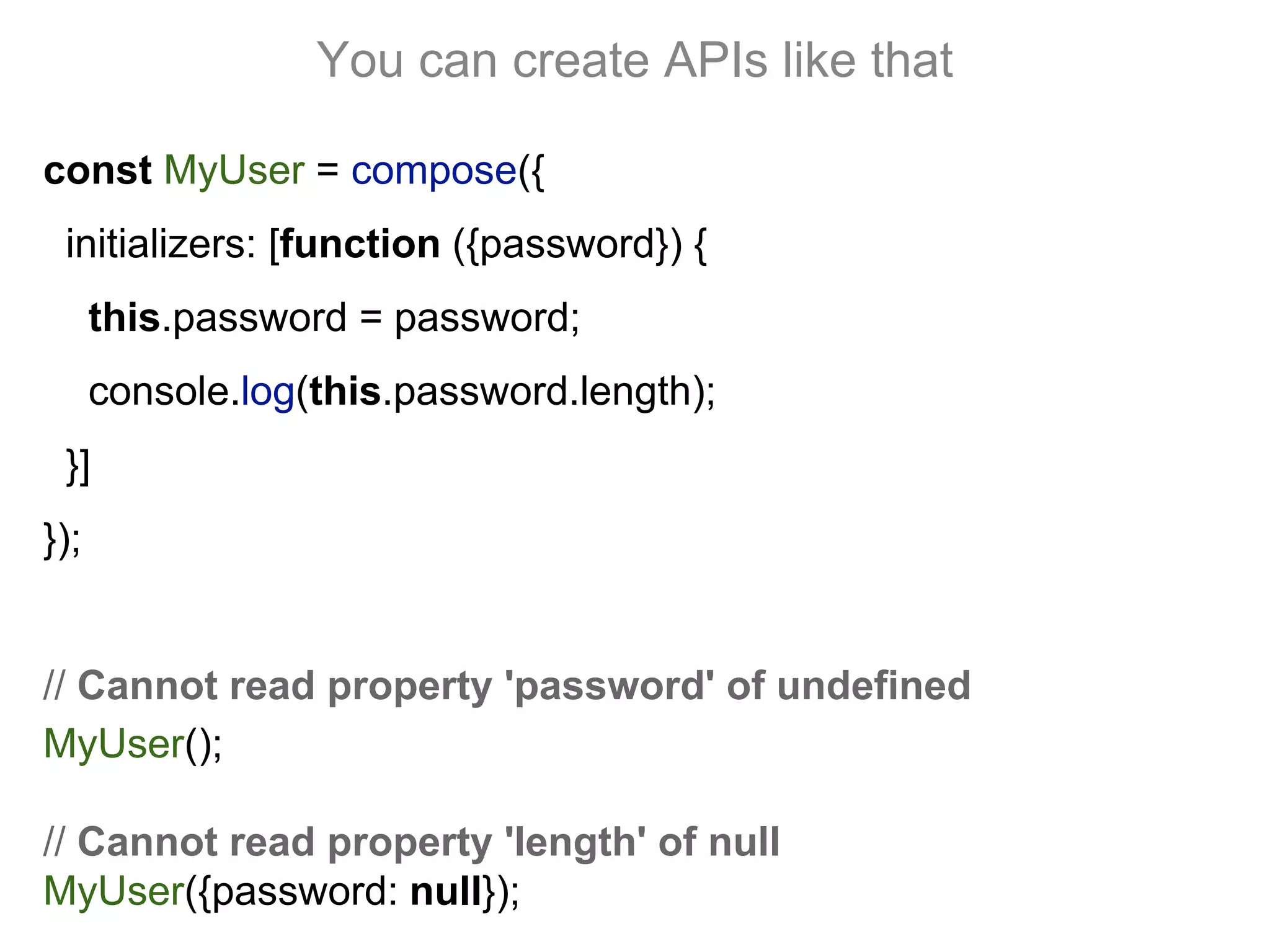 You can create APIs like that

const MyUser = compose({
  initializers: [function ({password}) {
    this.password = password;
    console.log(this.password.length);
  }]
});

// Cannot read property 'password' of undefined
MyUser();

// Cannot read property 'length' of null
MyUser({password: null});